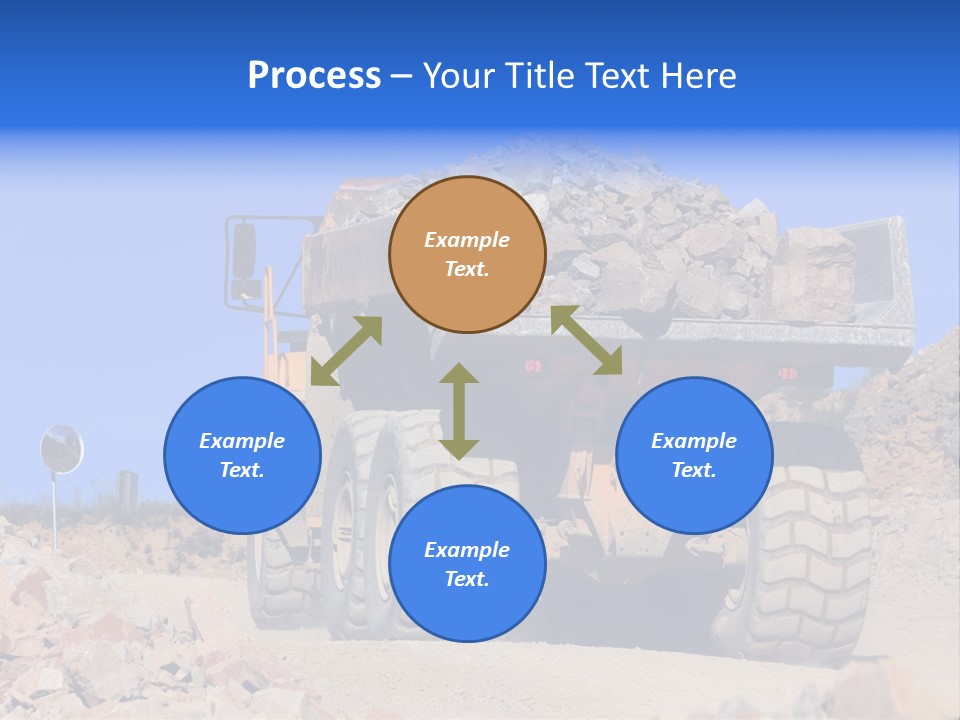 Process – Your Title Text Here

Example Text.

Example Text.

Example Text.

Example Text.